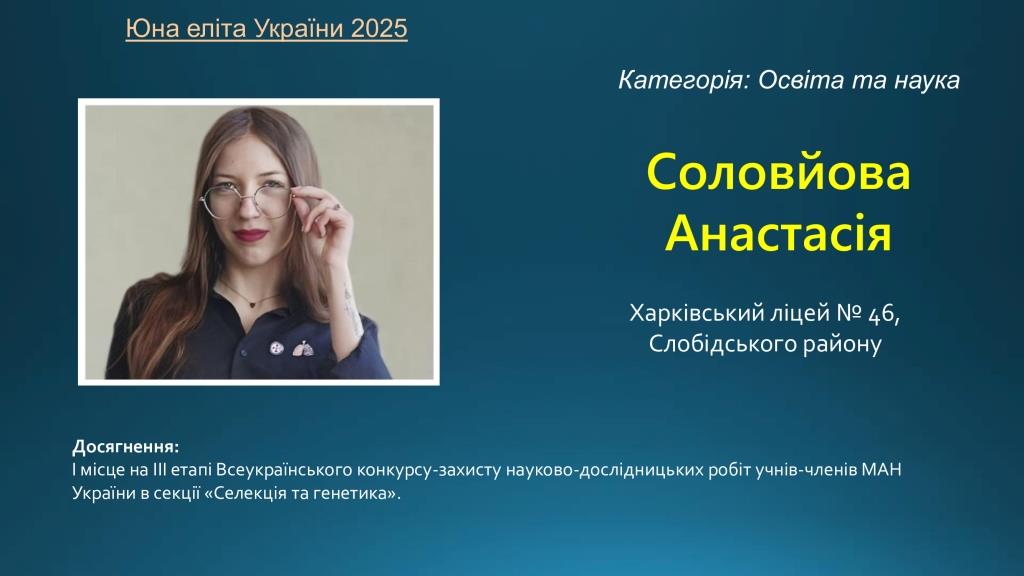 Юна еліта України 2025

Категорія: Освіта та наука

Соловйова Анастасія

Харківський ліцей № 46, Слобідського району

Досягнення:
І місце на ІІІ етапі Всеукраїнського конкурсу-захисту науково-дослідницьких робіт учнів-членів МАН України в секції «Селекція та генетика».